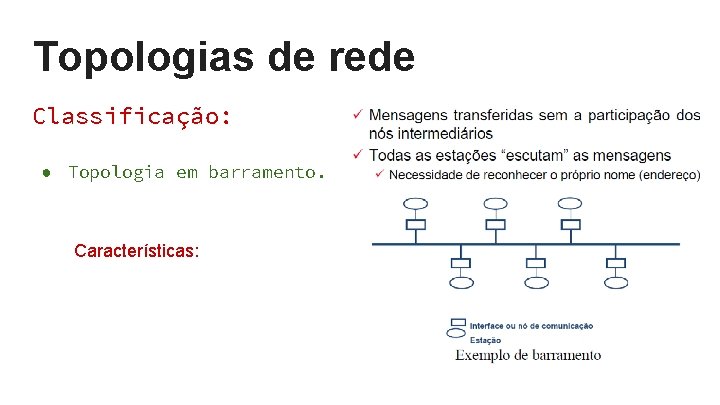 Topologias de rede

Classificação:

• Topologia em barramento.

Características:

✓ Mensagens transferidas sem a participação dos nós intermediários
✓ Todas as estações "escutam" as mensagens
✓ Necessidade de reconhecer o próprio nome (endereço)

Interface ou nó de comunicação
Estação
Exemplo de barramento